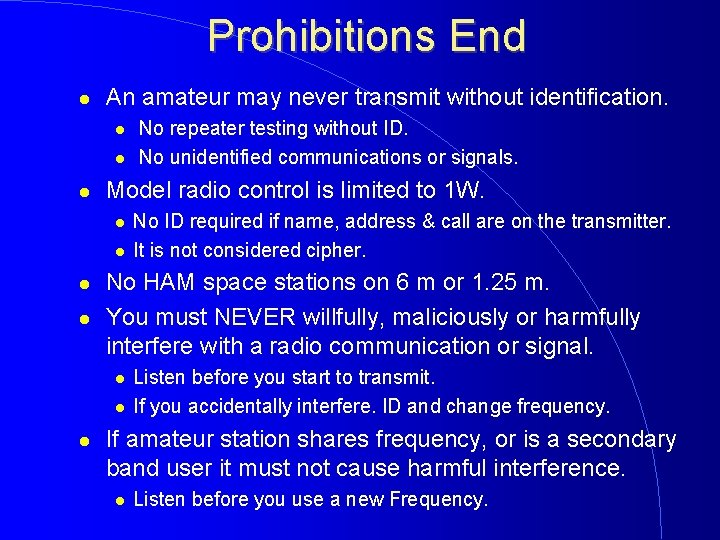 Prohibitions End

- An amateur may never transmit without identification.
  - No repeater testing without ID.
  - No unidentified communications or signals.
- Model radio control is limited to 1W.
  - No ID required if name, address & call are on the transmitter.
  - It is not considered cipher.
- No HAM space stations on 6 m or 1.25 m.
- You must NEVER willfully, maliciously or harmfully interfere with a radio communication or signal.
  - Listen before you start to transmit.
  - If you accidentally interfere. ID and change frequency.
- If amateur station shares frequency, or is a secondary band user it must not cause harmful interference.
  - Listen before you use a new Frequency.